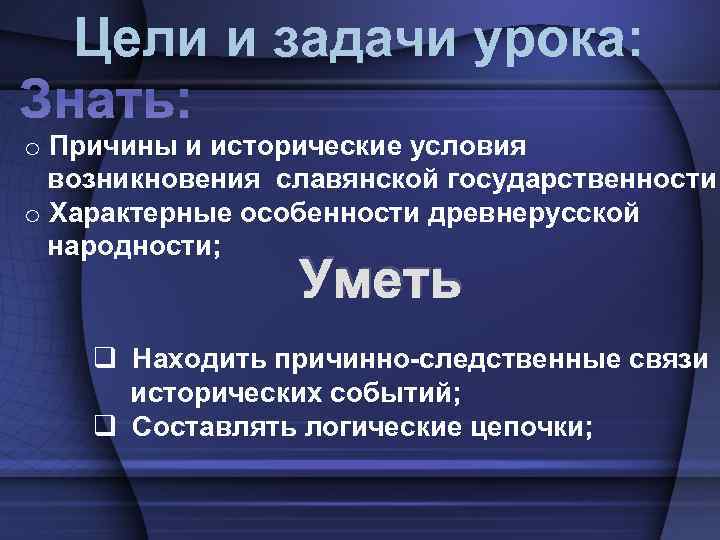 Цели и задачи урока:
Знать:

o Причины и исторические условия возникновения славянской государственности
o Характерные особенности древнерусской народности;

Уметь

❑ Находить причинно-следственные связи исторических событий;
❑ Составлять логические цепочки;